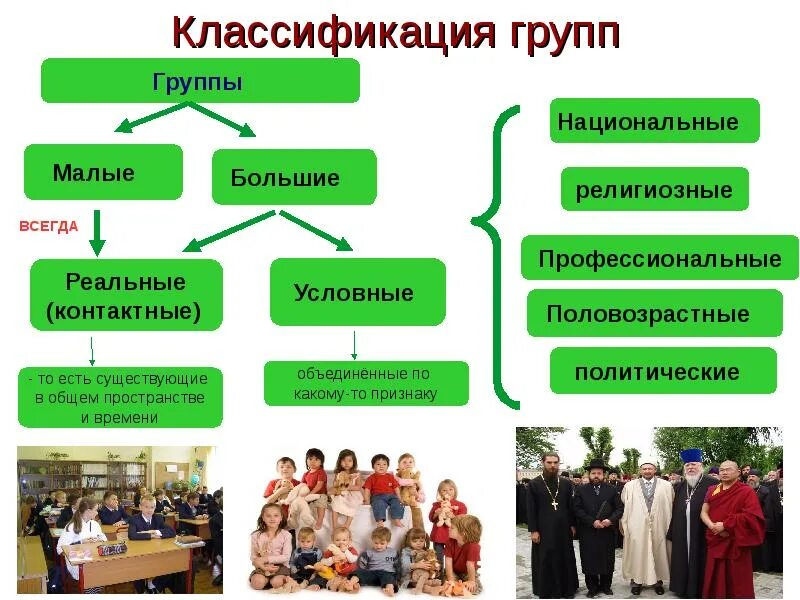 Классификация групп

Группы

Малые

Большие

ВСЕГДА

Реальные (контактные)

Условные

- то есть существующие в общем пространстве и времени

объединённые по какому-то признаку

Национальные

религиозные

Профессиональные

Половозрастные

политические